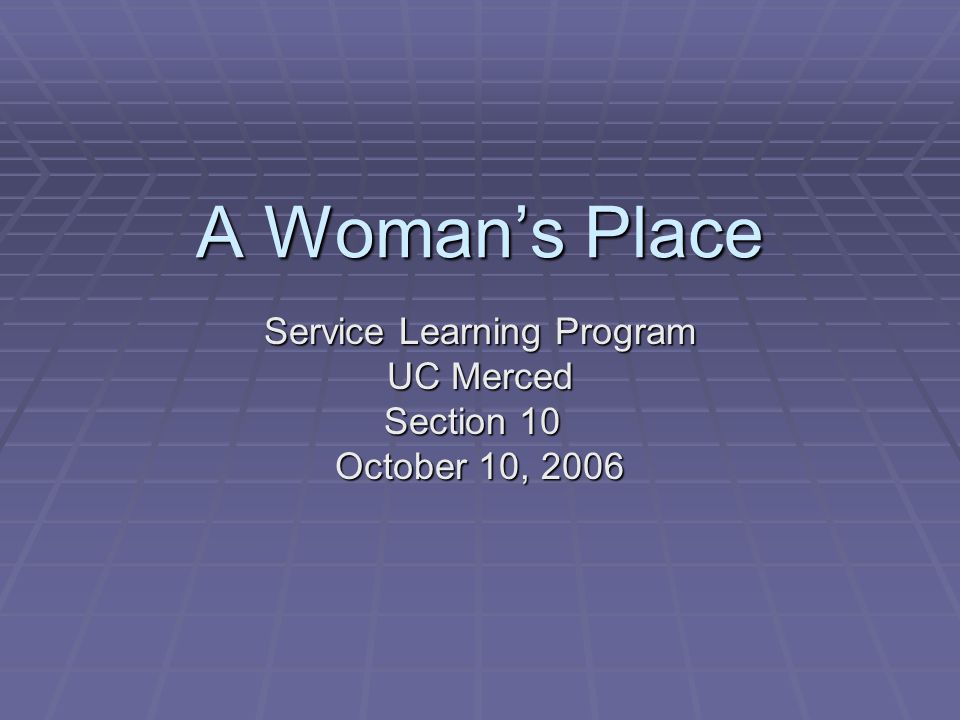 A Woman’s Place

Service Learning Program
UC Merced
Section 10
October 10, 2006